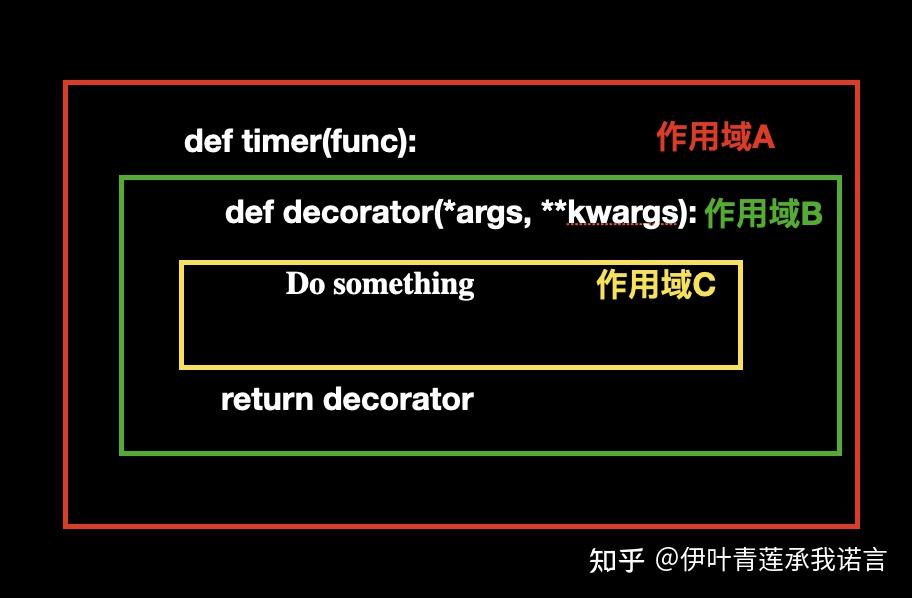 def timer(func):

作用域A

def decorator(*args, **kwargs):

作用域B

Do something

作用域C

return decorator

知乎 @伊叶青莲承我诺言